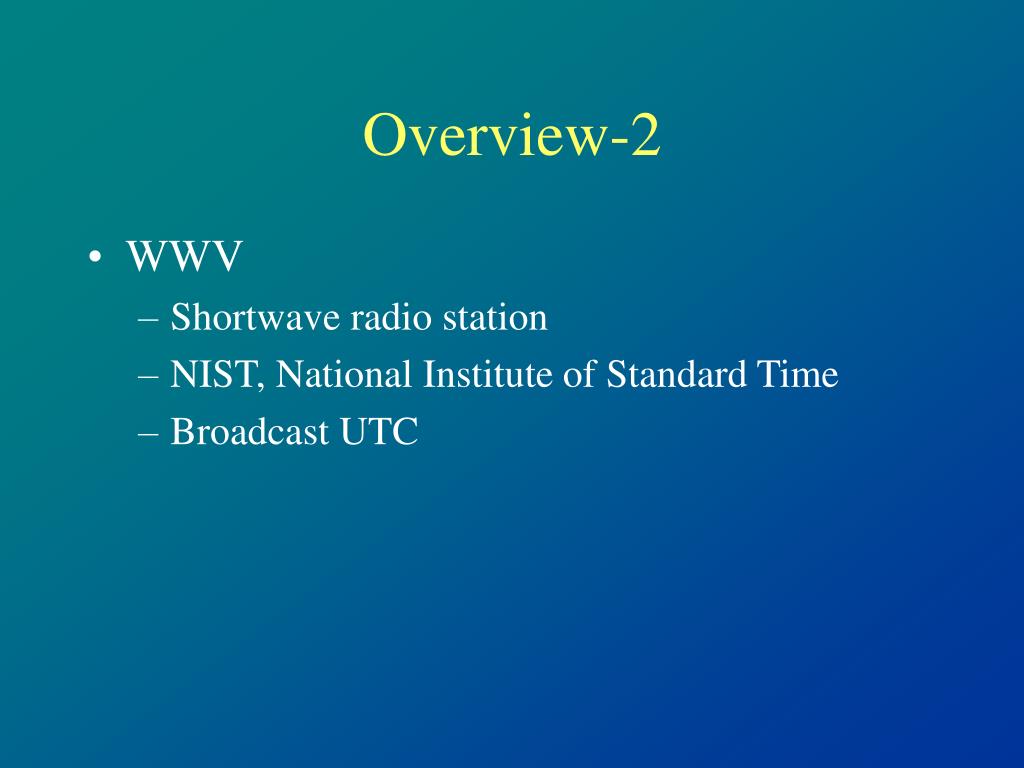 Overview-2

• WWV
– Shortwave radio station
– NIST, National Institute of Standard Time
– Broadcast UTC